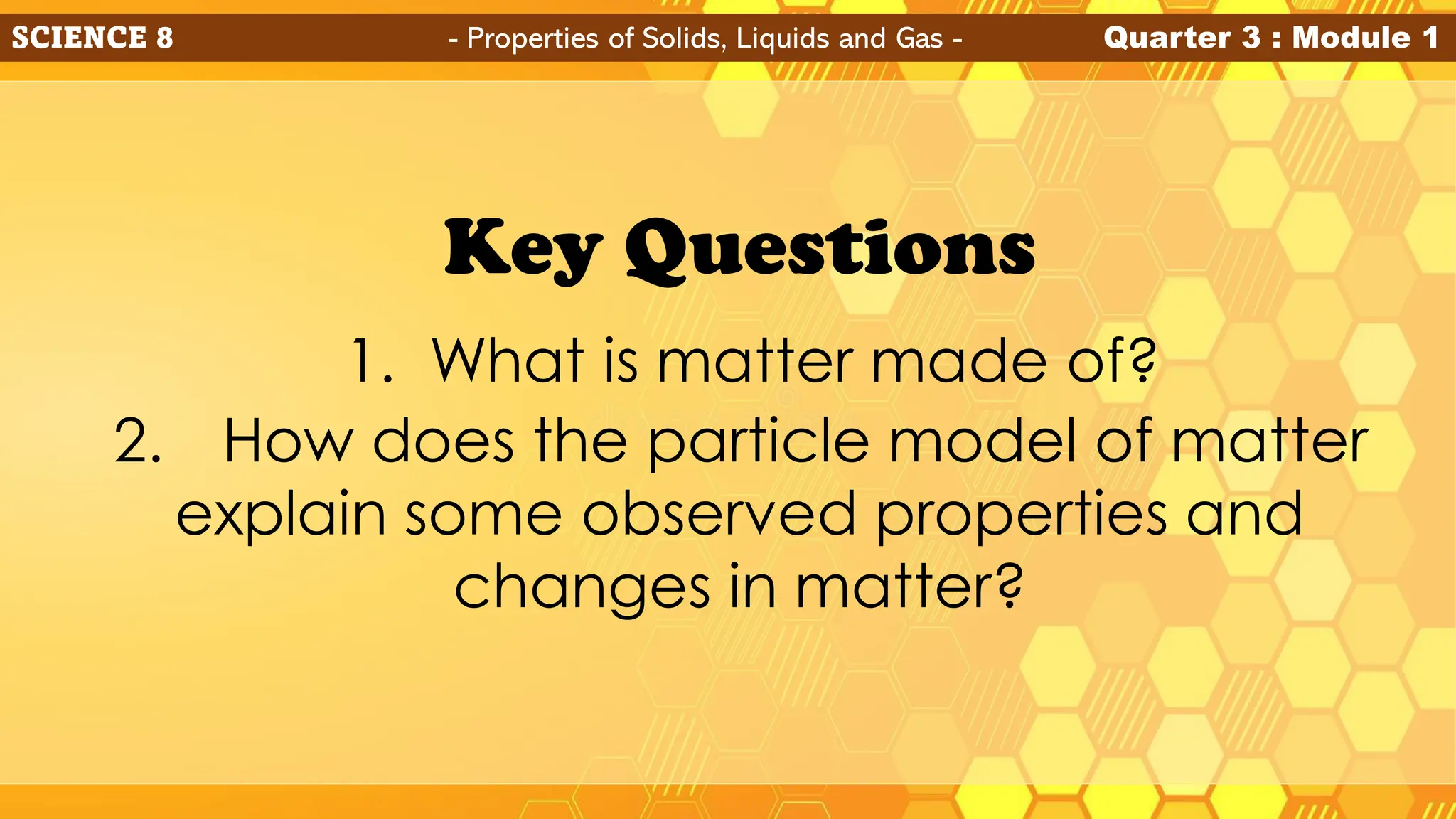 SCIENCE 8 - Properties of Solids, Liquids and Gas - Quarter 3 : Module 1

Key Questions

1. What is matter made of?
2. How does the particle model of matter explain some observed properties and changes in matter?